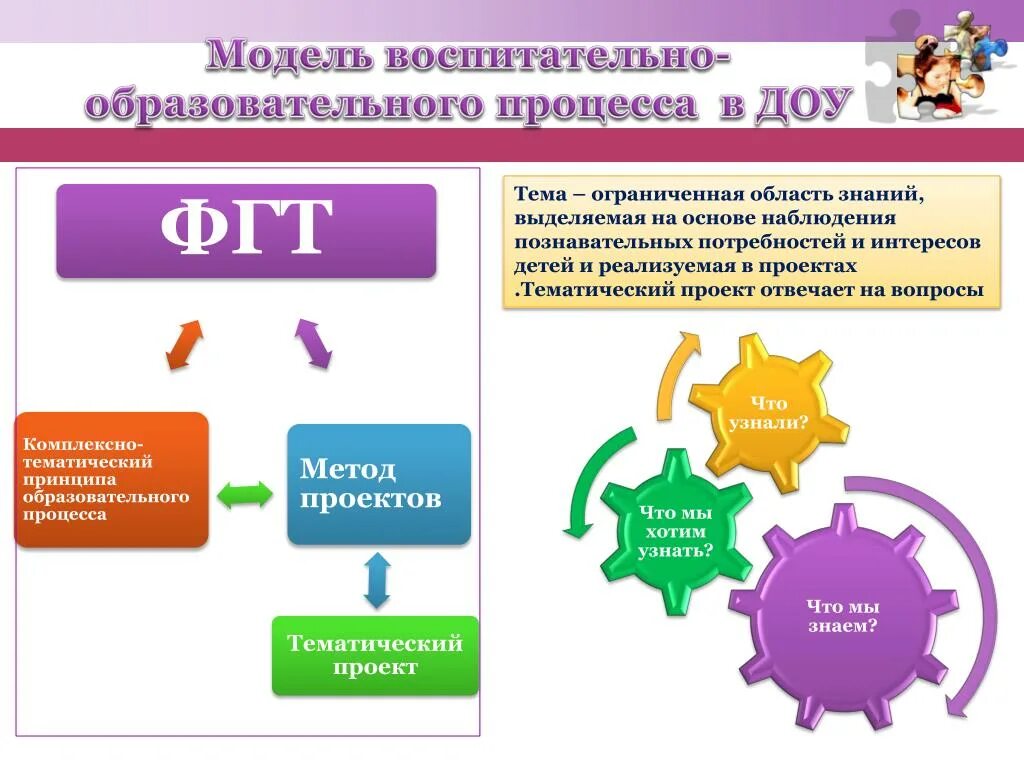 Модель воспитательно-образовательного процесса в ДОУ

ФГТ

Комплексно-тематический принципа образовательного процесса

Метод проектов

Тематический проект

Тема – ограниченная область знаний, выделяемая на основе наблюдения познавательных потребностей и интересов детей и реализуемая в проектах .Тематический проект отвечает на вопросы

Что узнали?

Что мы хотим узнать?

Что мы знаем?